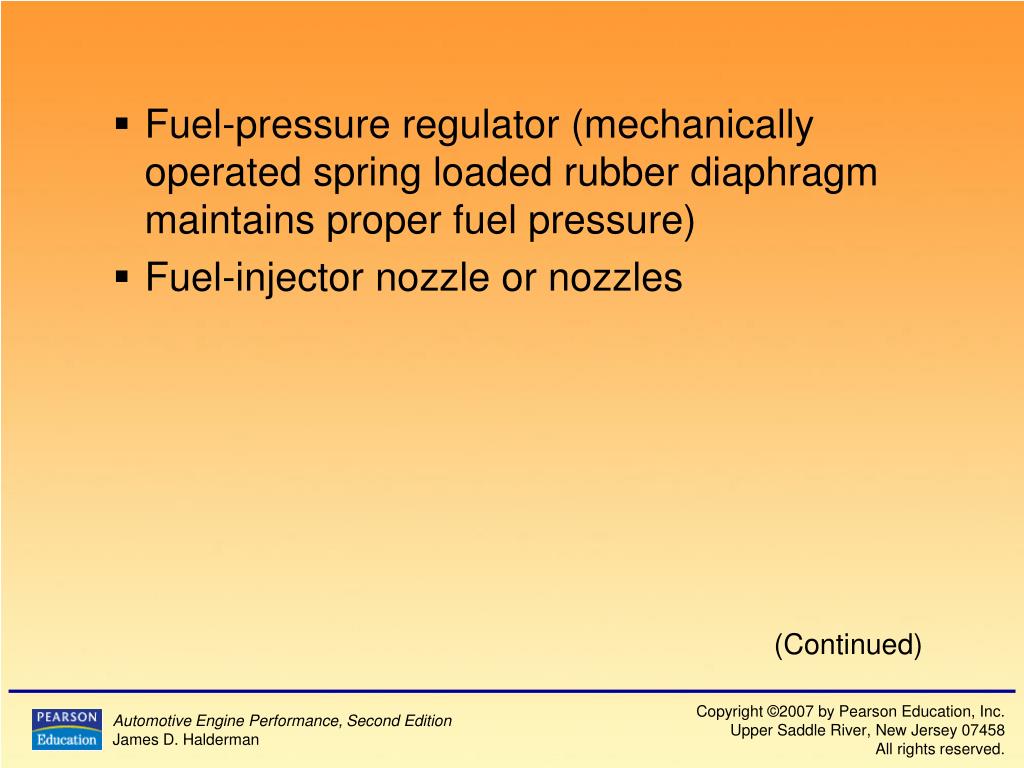 ▪ Fuel-pressure regulator (mechanically operated spring loaded rubber diaphragm maintains proper fuel pressure)

▪ Fuel-injector nozzle or nozzles

(Continued)

PEARSON Education

Automotive Engine Performance, Second Edition
James D. Halderman

Copyright ©2007 by Pearson Education, Inc.
Upper Saddle River, New Jersey 07458
All rights reserved.